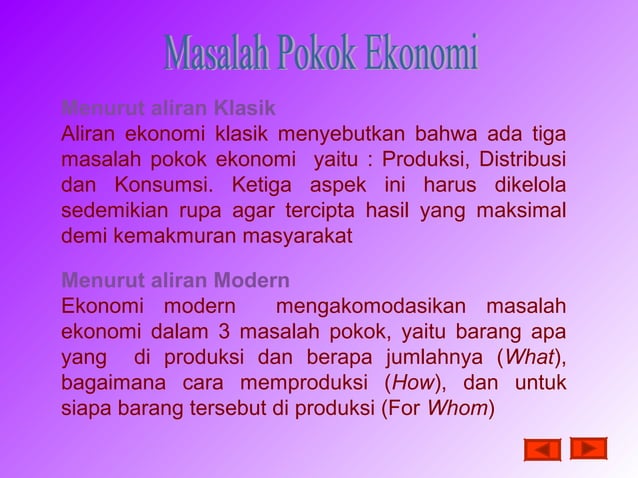 Masalah Pokok Ekonomi

Menurut aliran Klasik
Aliran ekonomi klasik menyebutkan bahwa ada tiga masalah pokok ekonomi yaitu : Produksi, Distribusi dan Konsumsi. Ketiga aspek ini harus dikelola sedemikian rupa agar tercipta hasil yang maksimal demi kemakmuran masyarakat

Menurut aliran Modern
Ekonomi modern mengakomodasikan masalah ekonomi dalam 3 masalah pokok, yaitu barang apa yang di produksi dan berapa jumlahnya (What), bagaimana cara memproduksi (How), dan untuk siapa barang tersebut di produksi (For Whom)